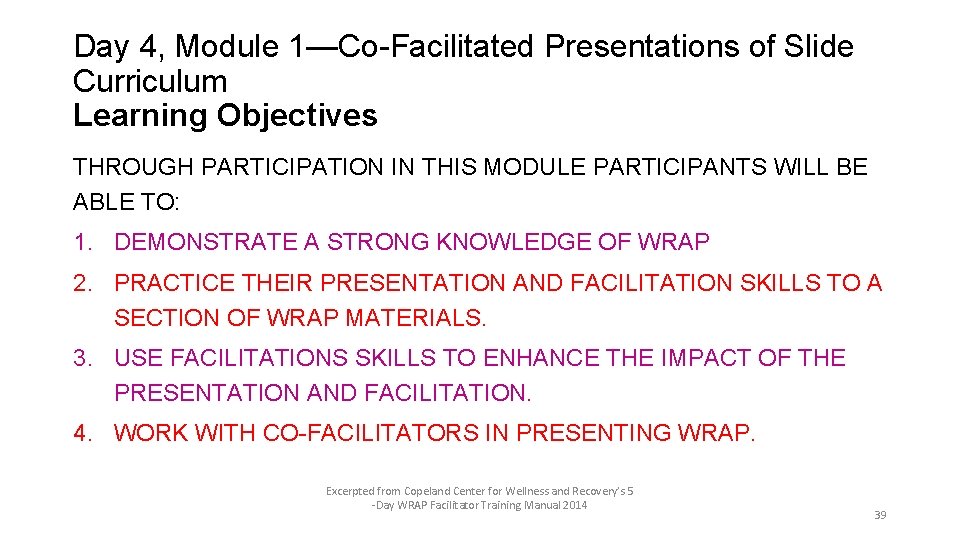 Day 4, Module 1—Co-Facilitated Presentations of Slide Curriculum
Learning Objectives

THROUGH PARTICIPATION IN THIS MODULE PARTICIPANTS WILL BE ABLE TO:

1. DEMONSTRATE A STRONG KNOWLEDGE OF WRAP

2. PRACTICE THEIR PRESENTATION AND FACILITATION SKILLS TO A SECTION OF WRAP MATERIALS.

3. USE FACILITATIONS SKILLS TO ENHANCE THE IMPACT OF THE PRESENTATION AND FACILITATION.

4. WORK WITH CO-FACILITATORS IN PRESENTING WRAP.

Excerpted from Copeland Center for Wellness and Recovery's 5 -Day WRAP Facilitator Training Manual 2014

39